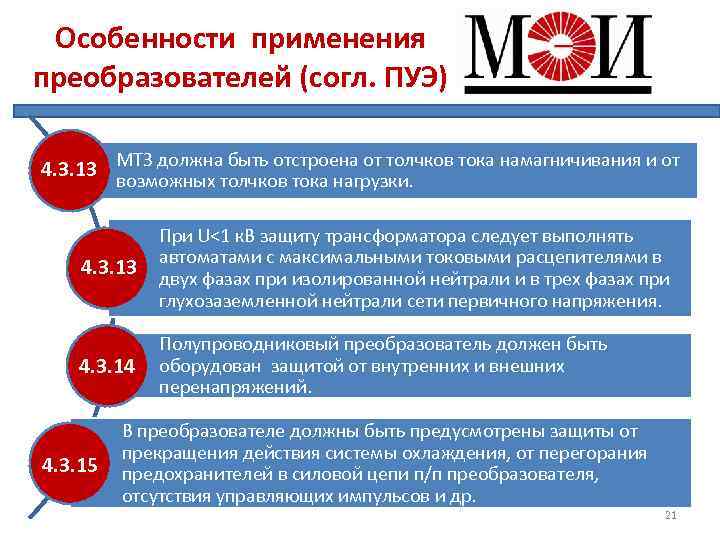 Особенности применения преобразователей (согл. ПУЭ)

МЭИ

4.3.13

МТЗ должна быть отстроена от толчков тока намагничивания и от возможных толчков тока нагрузки.

4.3.13

При U<1 кВ защиту трансформатора следует выполнять автоматами с максимальными токовыми расцепителями в двух фазах при изолированной нейтрали и в трех фазах при глухозаземленной нейтрали сети первичного напряжения.

4.3.14

Полупроводниковый преобразователь должен быть оборудован защитой от внутренних и внешних перенапряжений.

4.3.15

В преобразователе должны быть предусмотрены защиты от прекращения действия системы охлаждения, от перегорания предохранителей в силовой цепи п/п преобразователя, отсутствия управляющих импульсов и др.

21